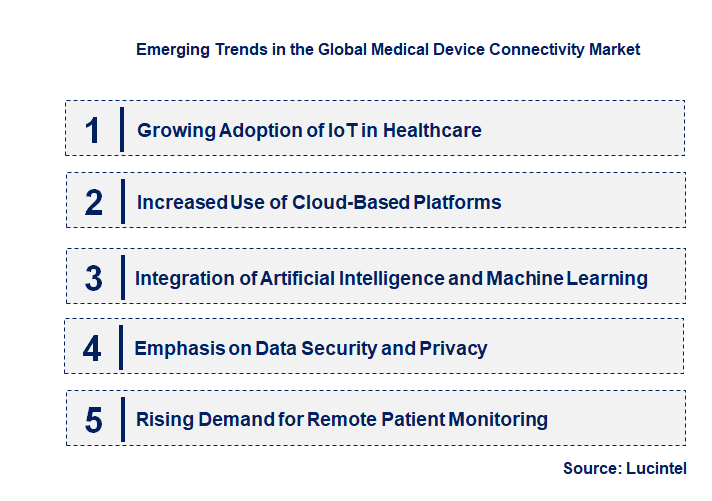 Emerging Trends in the Global Medical Device Connectivity Market

1 Growing Adoption of IoT in Healthcare

2 Increased Use of Cloud-Based Platforms

3 Integration of Artificial Intelligence and Machine Learning

4 Emphasis on Data Security and Privacy

5 Rising Demand for Remote Patient Monitoring

Source: Lucintel